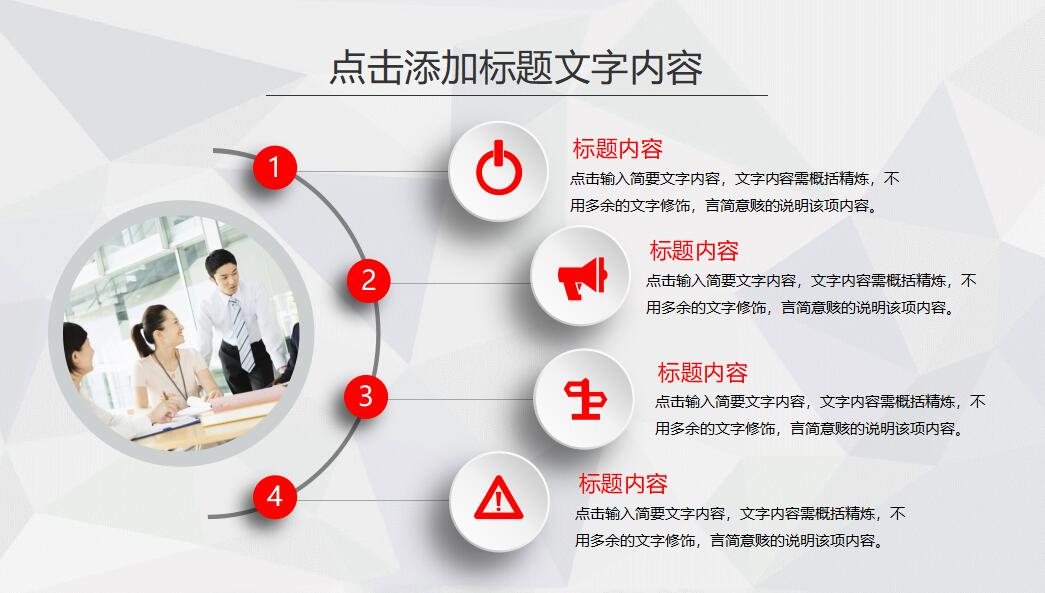 点击添加标题文字内容

1

标题内容

点击输入简要文字内容，文字内容需概括精炼，不用多余的文字修饰，言简意赅的说明该项内容。

2

标题内容

点击输入简要文字内容，文字内容需概括精炼，不用多余的文字修饰，言简意赅的说明该项内容。

3

标题内容

点击输入简要文字内容，文字内容需概括精炼，不用多余的文字修饰，言简意赅的说明该项内容。

4

标题内容

点击输入简要文字内容，文字内容需概括精炼，不用多余的文字修饰，言简意赅的说明该项内容。